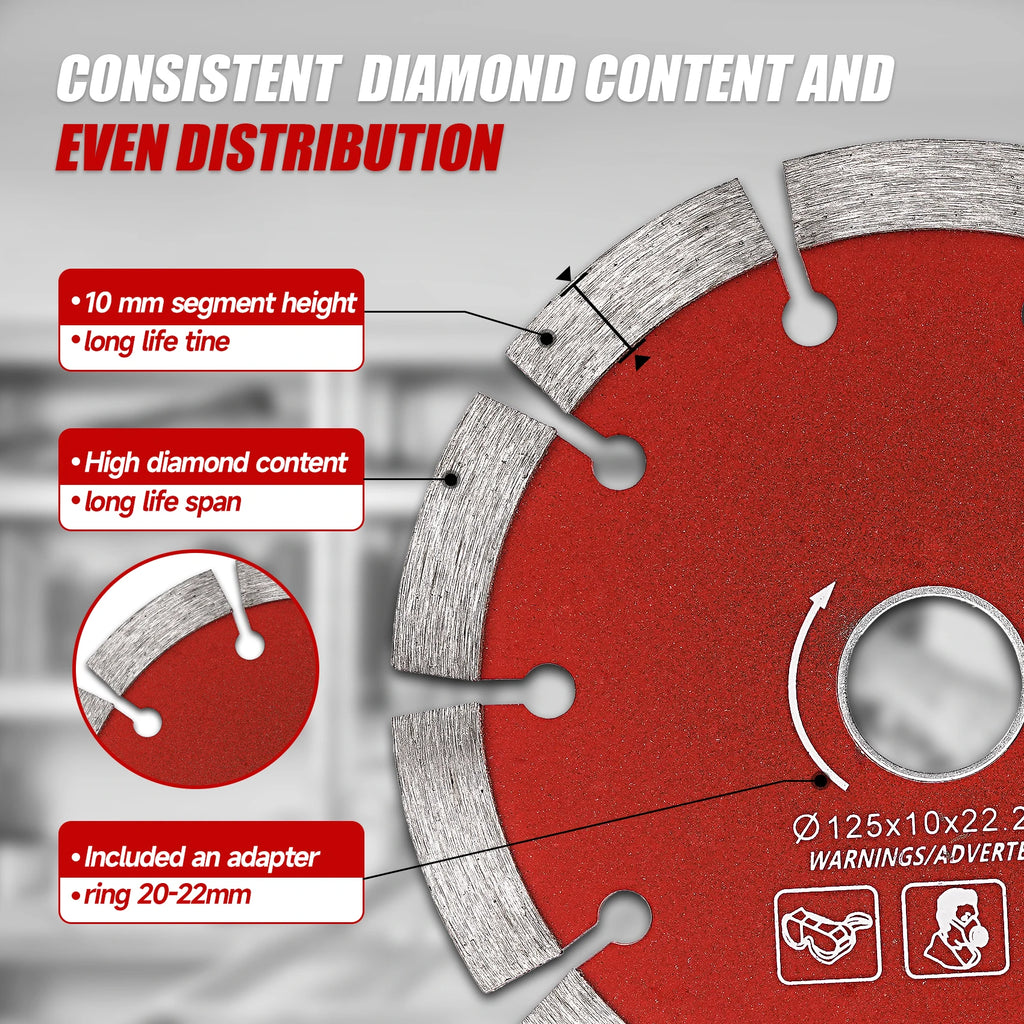 CONSISTENT DIAMOND CONTENT AND
EVEN DISTRIBUTION

• 10 mm segment height
• long life tine

• High diamond content
• long life span

• Included an adapter
• ring 20-22mm

Ø125x10x22.2
WARNINGS/ADVERTE